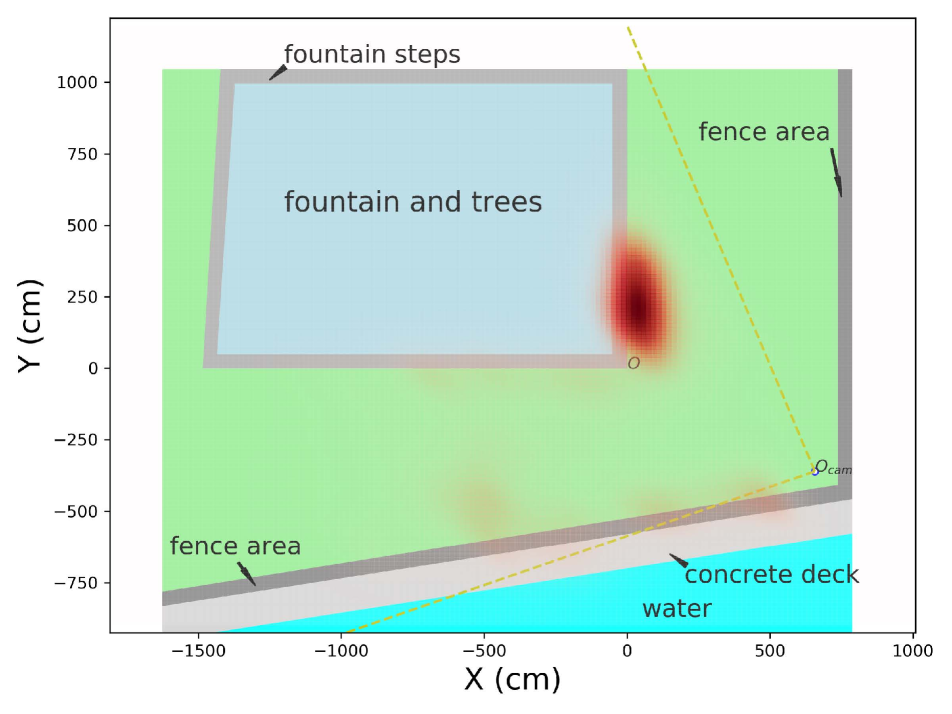 fountain steps
fence area
fountain and trees
$O$
$O_{cam}$
fence area
concrete deck
water
1000
750
500
250
0
−250
−500
−750
Y (cm)
−1500
−1000
−500
0
500
1000
X (cm)